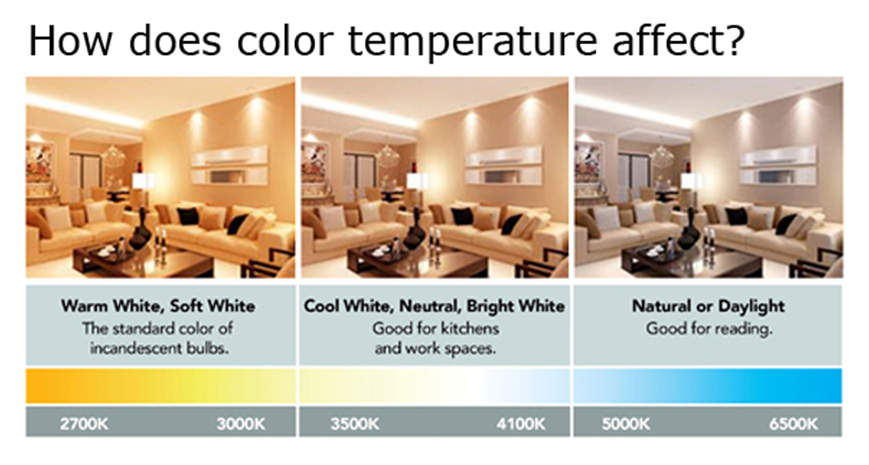 How does color temperature affect?

Warm White, Soft White
The standard color of incandescent bulbs.

2700K 3000K

Cool White, Neutral, Bright White
Good for kitchens and work spaces.

3500K 4100K

Natural or Daylight
Good for reading.

5000K 6500K